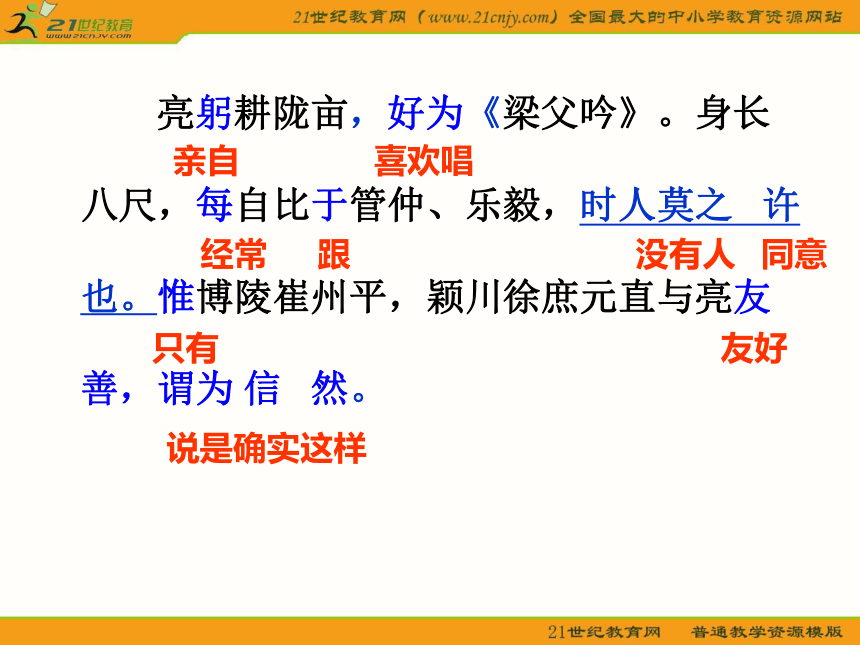 21世纪教育
www.21cnjy.com

21世纪教育网（www.21cnjy.com）全国最大的中小学教育资源网站

亮躬耕陇亩，好为《梁父吟》。身长
亲自　　喜欢唱
八尺，每自比于管仲、乐毅，时人莫之 许
经常　跟　　　没有人 同意
也。惟博陵崔州平，颖川徐庶元直与亮友
只有　　　　　友好
善，谓为 信 然。
说是确实这样

21世纪教育网　普通教学资源模版